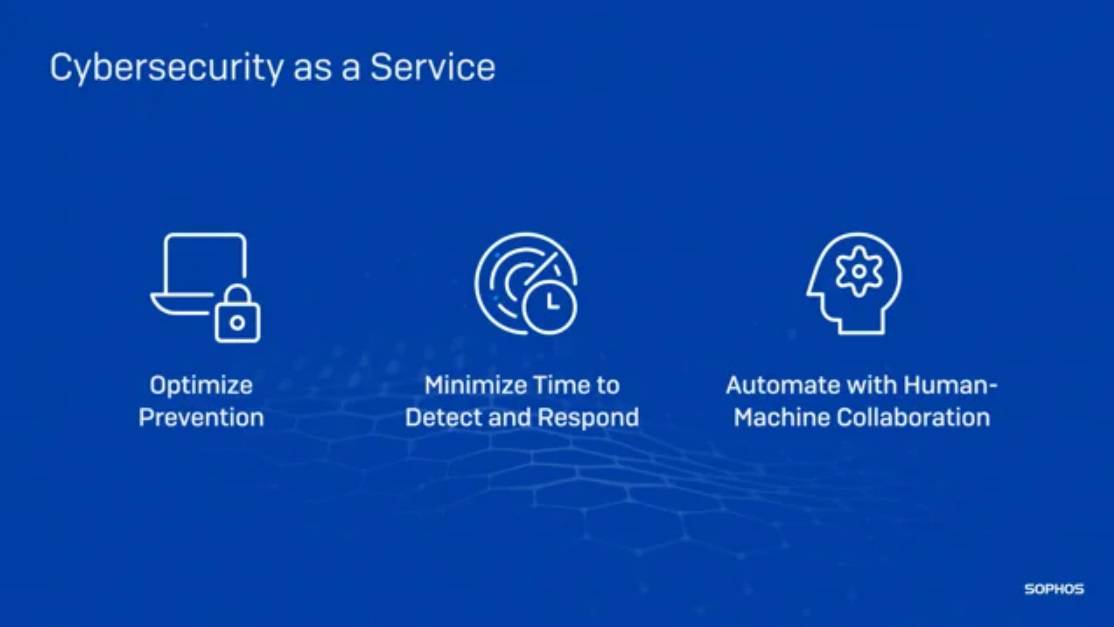 Cybersecurity as a Service

Optimize Prevention

Minimize Time to Detect and Respond

Automate with Human-Machine Collaboration

SOPHOS